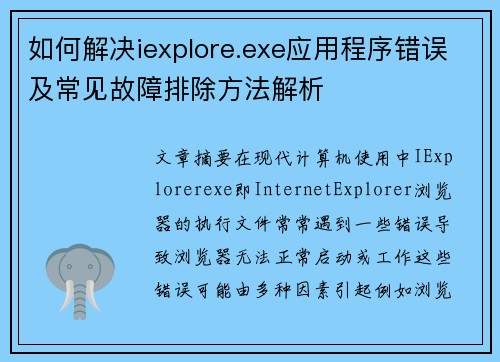 如何解决iexplore.exe应用程序错误及常见故障排除方法解析

文章摘要在现代计算机使用中IExplorerexe即InternetExplorer浏览器的执行文件常常遇到一些错误导致浏览器无法正常启动或工作这些错误可能由多种因素引起例如浏览